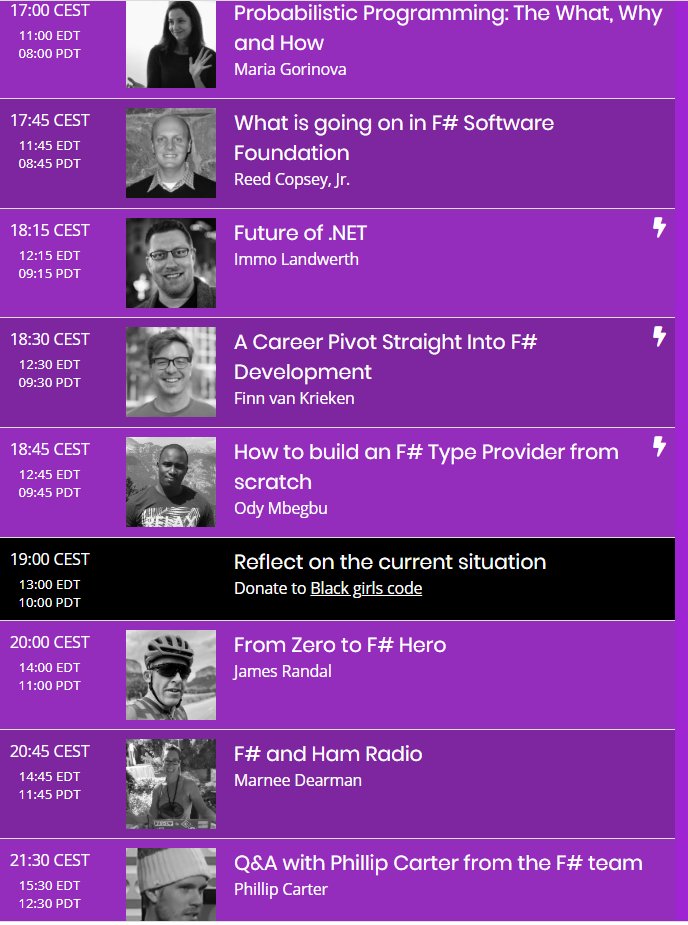 17:00 CEST
11:00 EDT
08:00 PDT

Probabilistic Programming: The What, Why and How
Maria Gorinova

17:45 CEST
11:45 EDT
08:45 PDT

What is going on in F# Software Foundation
Reed Copsey, Jr.

18:15 CEST
12:15 EDT
09:15 PDT

Future of .NET
Immo Landwerth

18:30 CEST
12:30 EDT
09:30 PDT

A Career Pivot Straight Into F# Development
Finn van Krieken

18:45 CEST
12:45 EDT
09:45 PDT

How to build an F# Type Provider from scratch
Ody Mbegbu

19:00 CEST
13:00 EDT
10:00 PDT

Reflect on the current situation
Donate to Black girls code

20:00 CEST
14:00 EDT
11:00 PDT

From Zero to F# Hero
James Randal

20:45 CEST
14:45 EDT
11:45 PDT

F# and Ham Radio
Marnee Dearman

21:30 CEST
15:30 EDT
12:30 PDT

Q&A with Phillip Carter from the F# team
Phillip Carter